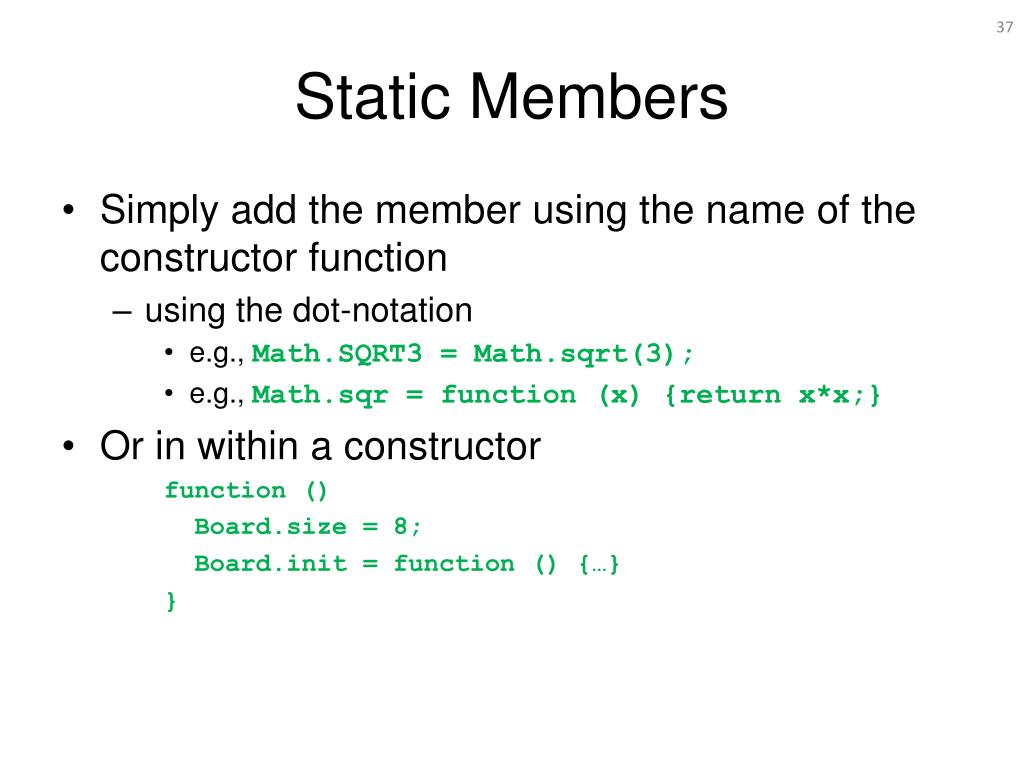 37

Static Members

• Simply add the member using the name of the constructor function
– using the dot-notation
• e.g., Math.SQRT3 = Math.sqrt(3);
• e.g., Math.sqr = function (x) {return x*x;}

• Or in within a constructor
function ()
Board.size = 8;
Board.init = function () {…}
}